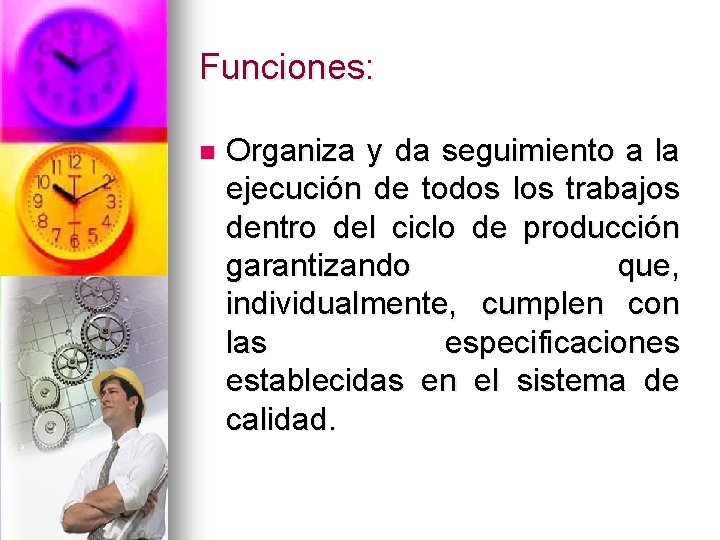 Funciones:

Organiza y da seguimiento a la ejecución de todos los trabajos dentro del ciclo de producción garantizando que, individualmente, cumplen con las especificaciones establecidas en el sistema de calidad.